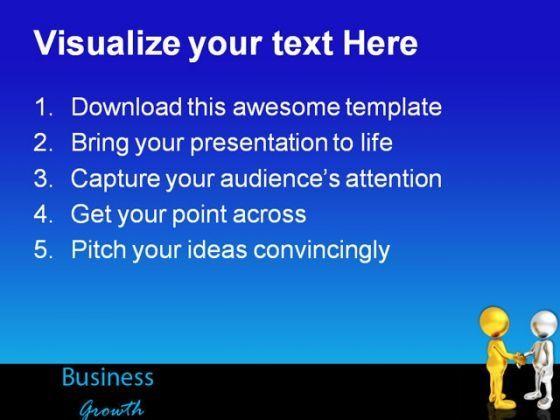 Visualize your text Here

1. Download this awesome template
2. Bring your presentation to life
3. Capture your audience's attention
4. Get your point across
5. Pitch your ideas convincingly

Business
Growth